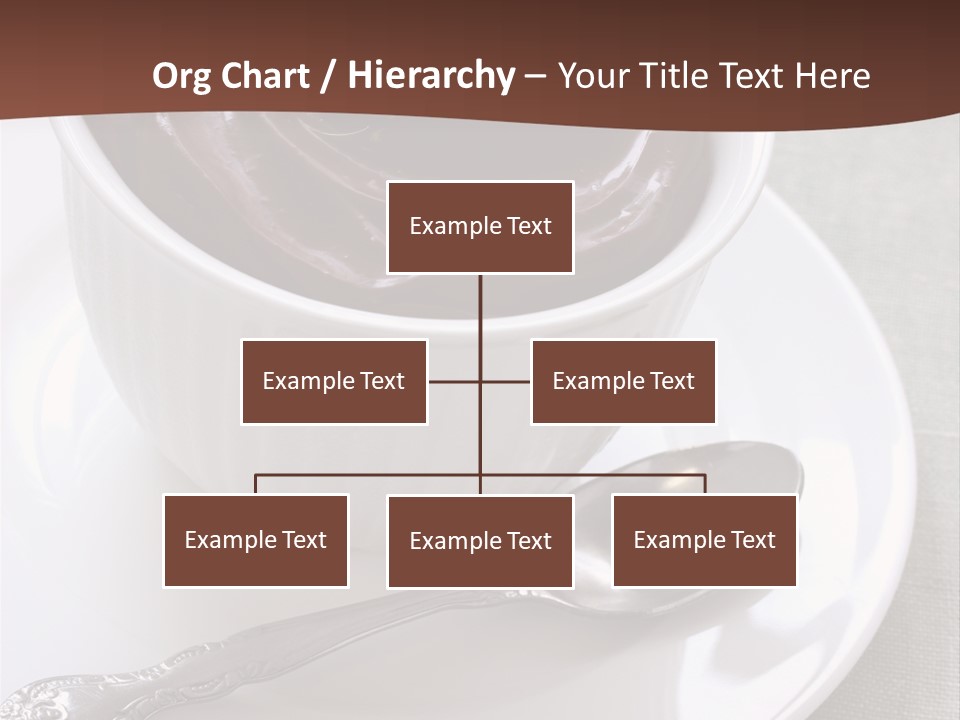 Org Chart / Hierarchy – Your Title Text Here

Example Text

Example Text

Example Text

Example Text

Example Text

Example Text